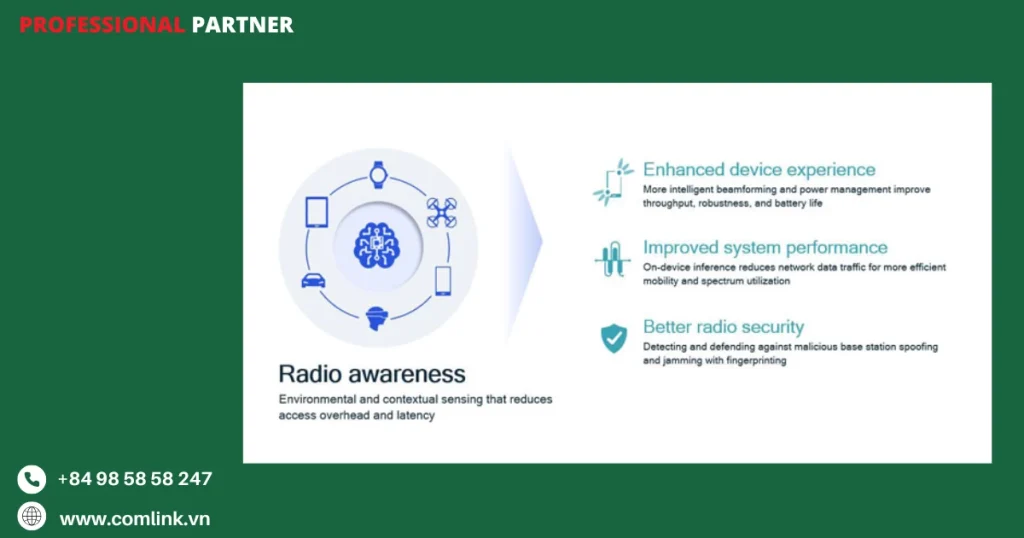 PROFESSIONAL PARTNER

Radio awareness
Environmental and contextual sensing that reduces access overhead and latency

Enhanced device experience
More intelligent beamforming and power management improve throughput, robustness, and battery life

Improved system performance
On-device inference reduces network data traffic for more efficient mobility and spectrum utilization

Better radio security
Detecting and defending against malicious base station spoofing and jamming with fingerprinting

+84 98 58 58 247

www.comlink.vn